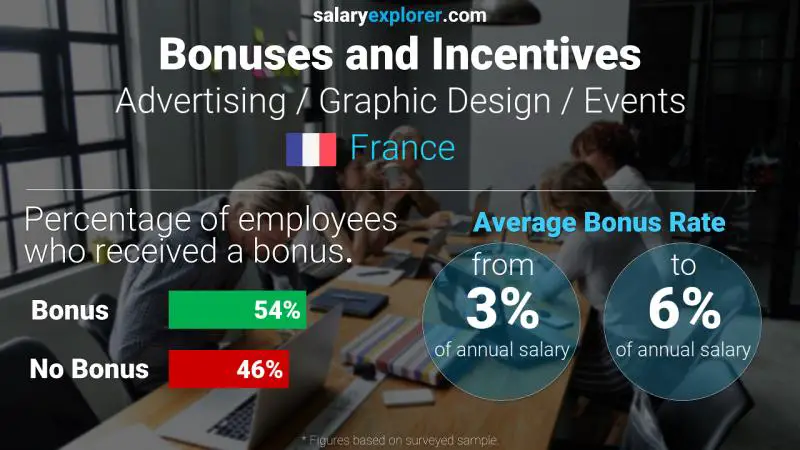 salaryexplorer.com
Bonuses and Incentives
Advertising / Graphic Design / Events
France

Percentage of employees who received a bonus.

Bonus 54%
No Bonus 46%

Average Bonus Rate
from 3% of annual salary
to 6% of annual salary

* Figures based on surveyed sample.